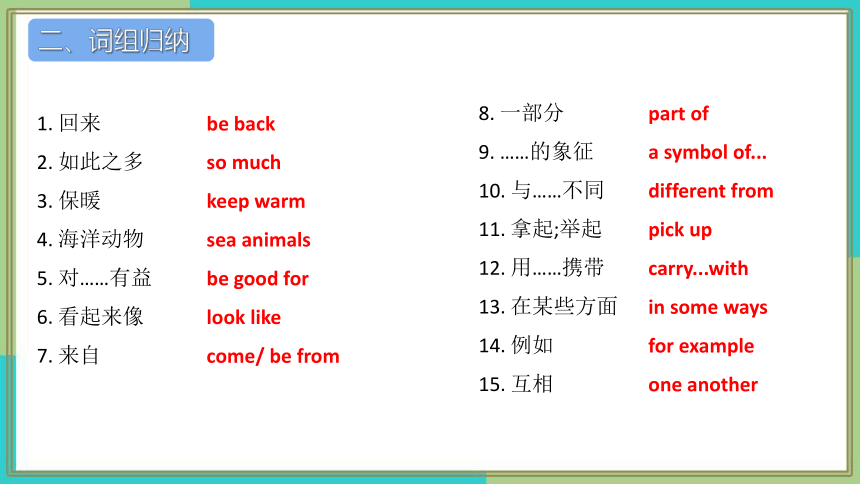 二、词组归纳

1. 回来 be back
2. 如此之多 so much
3. 保暖 keep warm
4. 海洋动物 sea animals
5. 对……有益 be good for
6. 看起来像 look like
7. 来自 come/ be from

8. 一部分 part of
9. ……的象征 a symbol of...
10. 与……不同 different from
11. 拿起;举起 pick up
12. 用……携带 carry...with
13. 在某些方面 in some ways
14. 例如 for example
15. 互相 one another